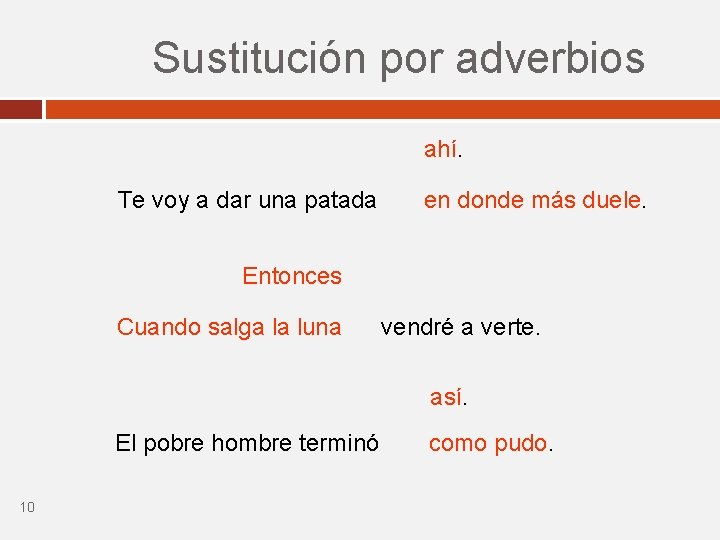 Sustitución por adverbios

ahí.

Te voy a dar una patada en donde más duele.

Entonces

Cuando salga la luna vendré a verte.

así.

El pobre hombre terminó como pudo.

10